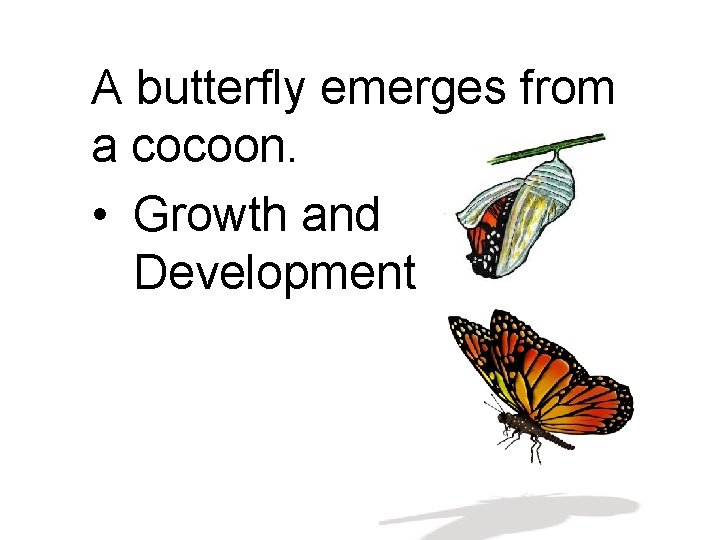 A butterfly emerges from a cocoon.

• Growth and Development